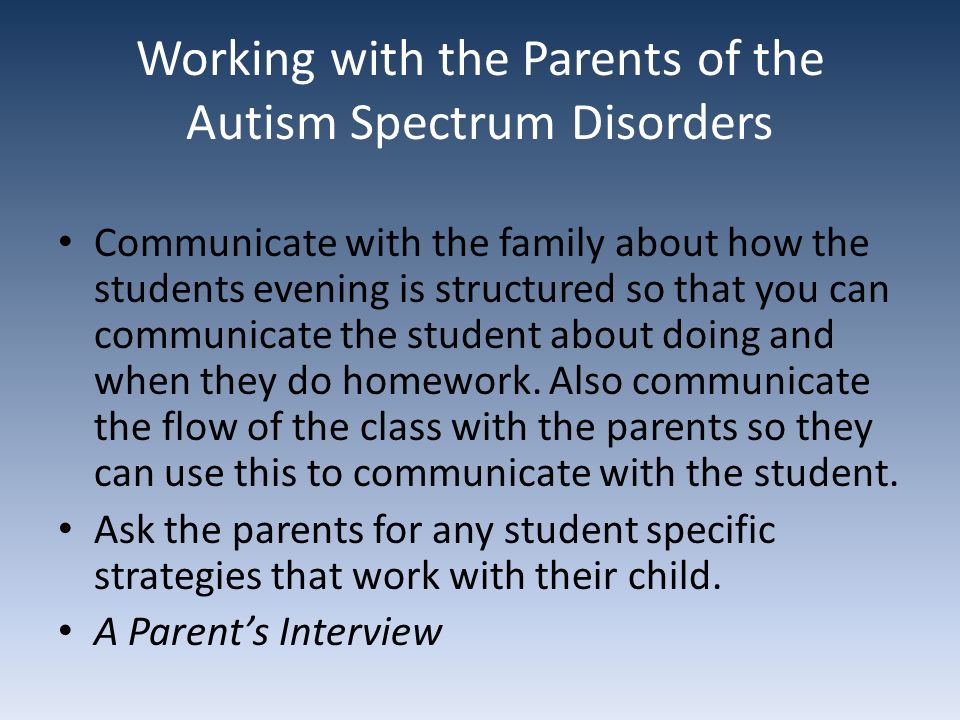 Working with the Parents of the Autism Spectrum Disorders

• Communicate with the family about how the students evening is structured so that you can communicate the student about doing and when they do homework. Also communicate the flow of the class with the parents so they can use this to communicate with the student.
• Ask the parents for any student specific strategies that work with their child.
• A Parent's Interview